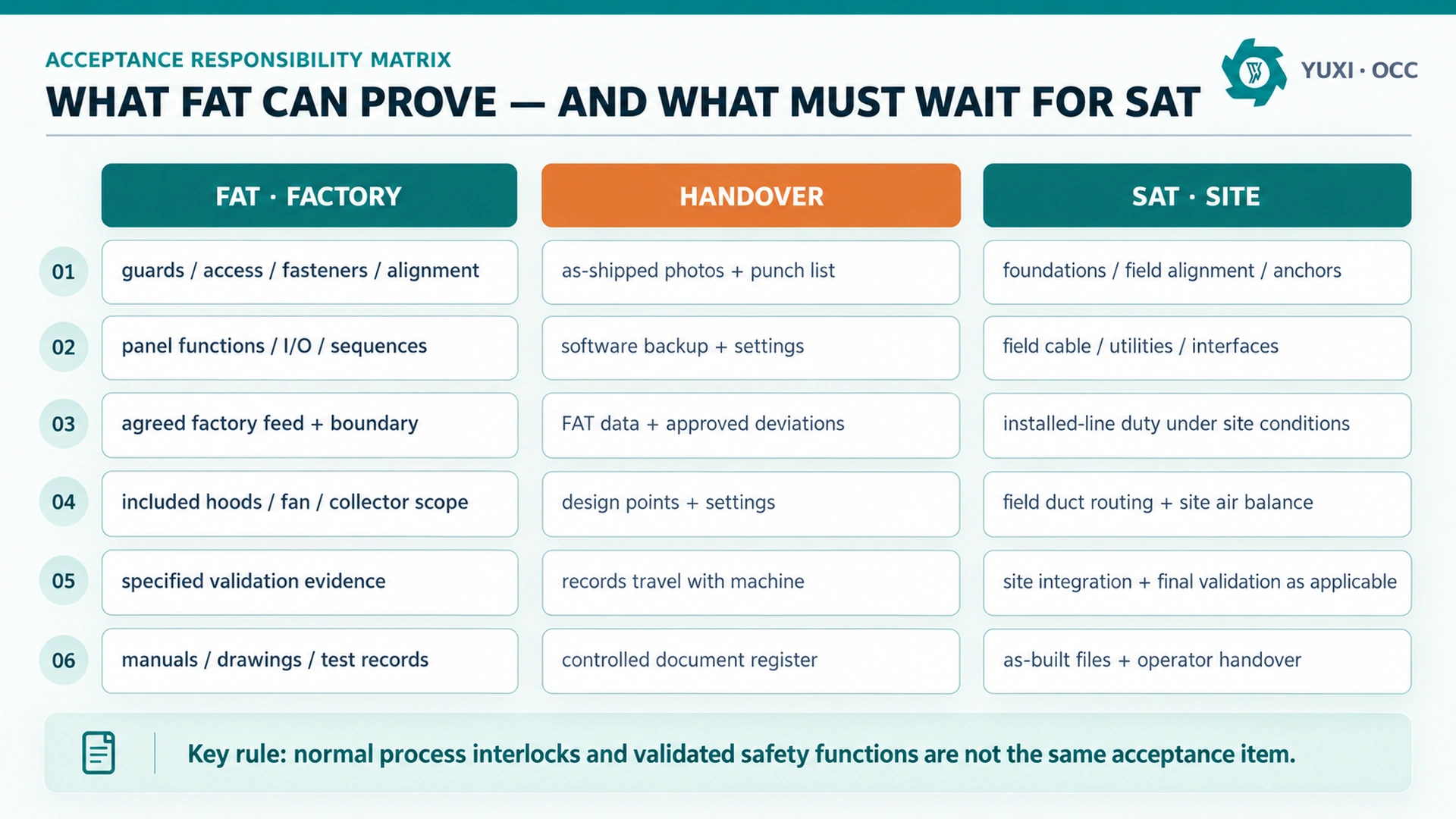 ACCEPTANCE RESPONSIBILITY MATRIX

WHAT FAT CAN PROVE — AND WHAT MUST WAIT FOR SAT

YUXI · OCC

|  | FAT · FACTORY | HANDOVER | SAT · SITE |
|---|---|---|---|
| 01 | guards / access / fasteners / alignment | as-shipped photos + punch list | foundations / field alignment / anchors |
| 02 | panel functions / I/O / sequences | software backup + settings | field cable / utilities / interfaces |
| 03 | agreed factory feed + boundary | FAT data + approved deviations | installed-line duty under site conditions |
| 04 | included hoods / fan / collector scope | design points + settings | field duct routing + site air balance |
| 05 | specified validation evidence | records travel with machine | site integration + final validation as applicable |
| 06 | manuals / drawings / test records | controlled document register | as-built files + operator handover |

Key rule: normal process interlocks and validated safety functions are not the same acceptance item.